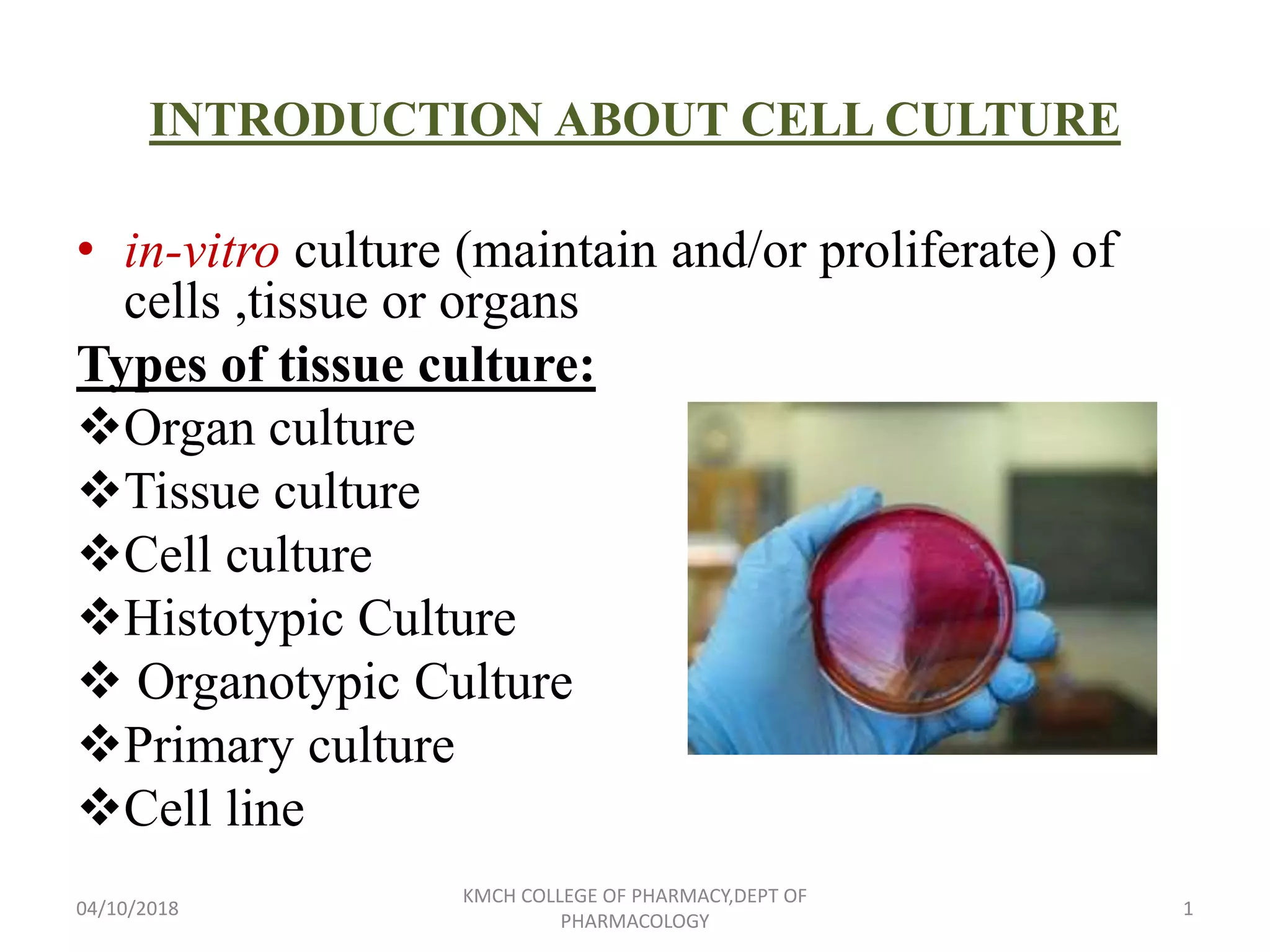 INTRODUCTION ABOUT CELL CULTURE

• in-vitro culture (maintain and/or proliferate) of cells ,tissue or organs

Types of tissue culture:

❖Organ culture
❖Tissue culture
❖Cell culture
❖Histotypic Culture
❖ Organotypic Culture
❖Primary culture
❖Cell line

04/10/2018

KMCH COLLEGE OF PHARMACY,DEPT OF PHARMACOLOGY

1